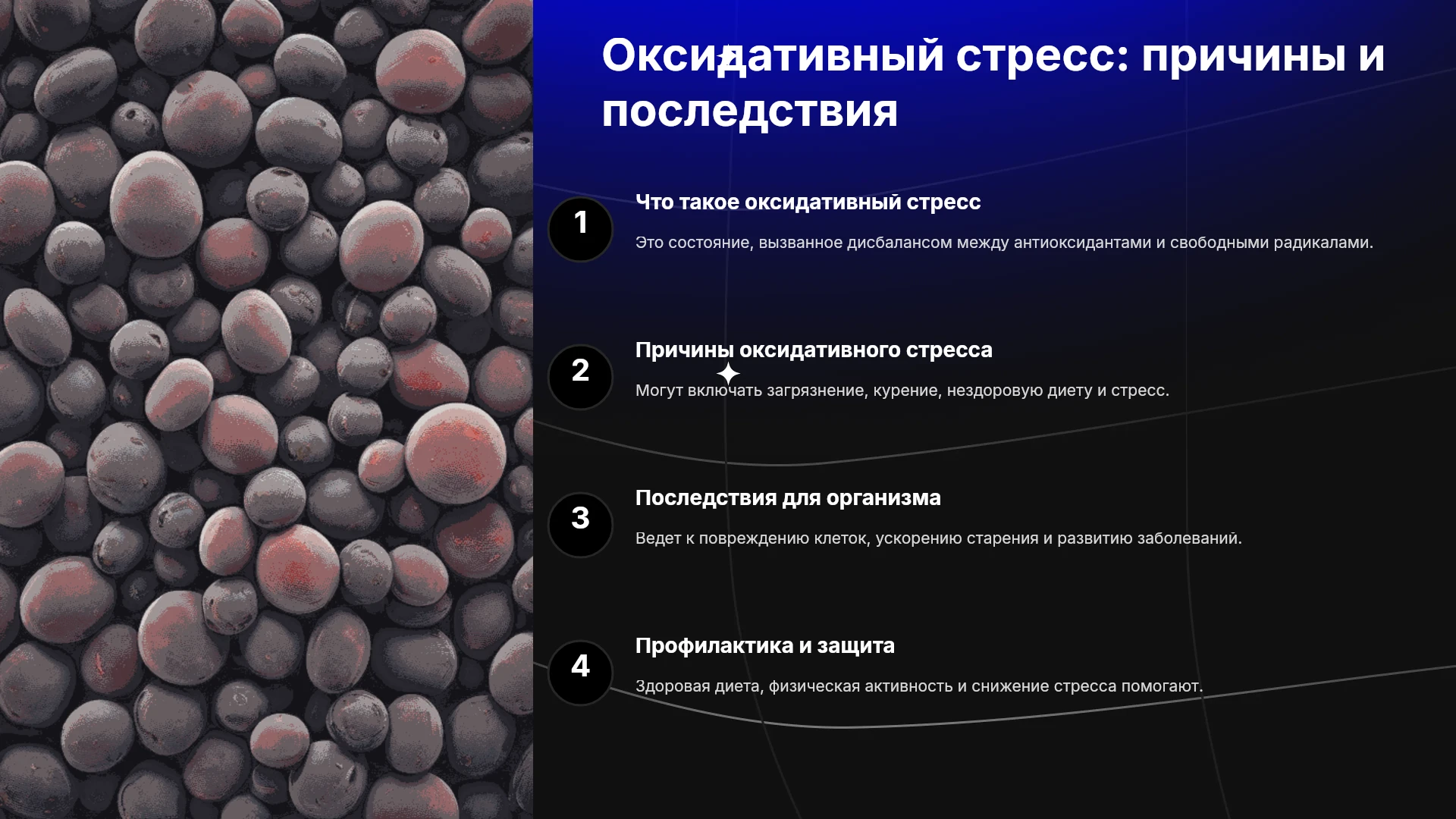 Оксидативный стресс: причины и последствия

1

Что такое оксидативный стресс

Это состояние, вызванное дисбалансом между антиоксидантами и свободными радикалами.

2

Причины оксидативного стресса

Могут включать загрязнение, курение, нездоровую диету и стресс.

3

Последствия для организма

Ведет к повреждению клеток, ускорению старения и развитию заболеваний.

4

Профилактика и защита

Здоровая диета, физическая активность и снижение стресса помогают.